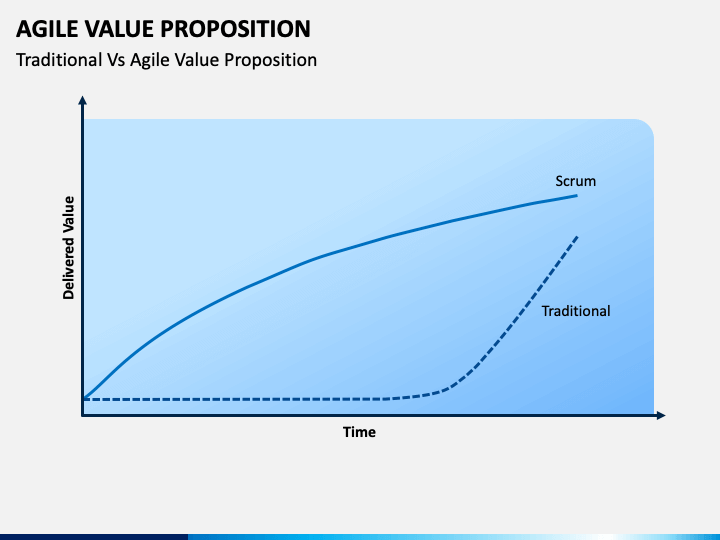 AGILE VALUE PROPOSITION

Traditional Vs Agile Value Proposition

Delivered Value

Scrum

Traditional

Time